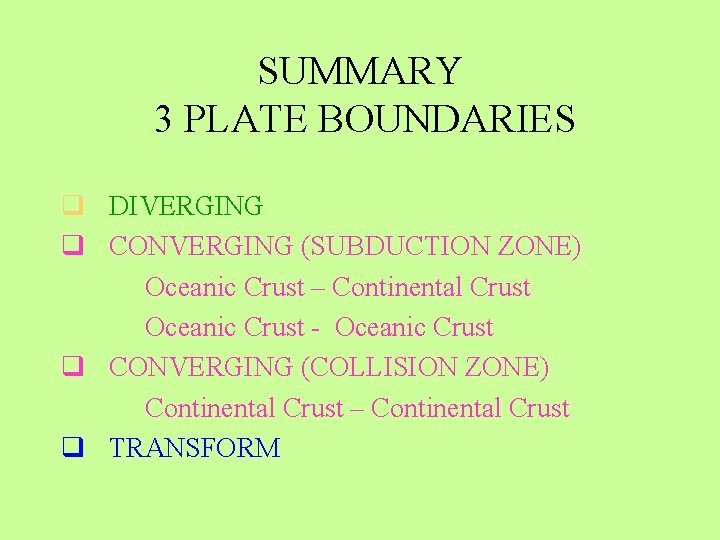 SUMMARY
3 PLATE BOUNDARIES

❑ DIVERGING
❑ CONVERGING (SUBDUCTION ZONE)
Oceanic Crust – Continental Crust
Oceanic Crust - Oceanic Crust
❑ CONVERGING (COLLISION ZONE)
Continental Crust – Continental Crust
❑ TRANSFORM